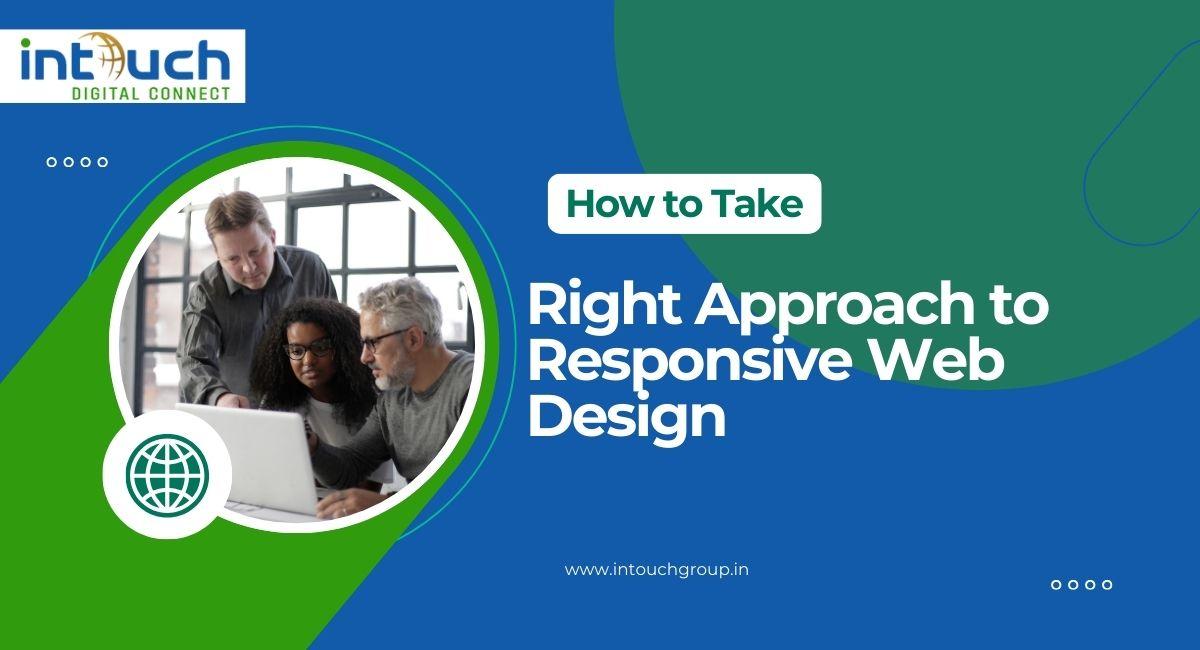 intouch
DIGITAL CONNECT

How to Take

Right Approach to Responsive Web Design

www.intouchgroup.in